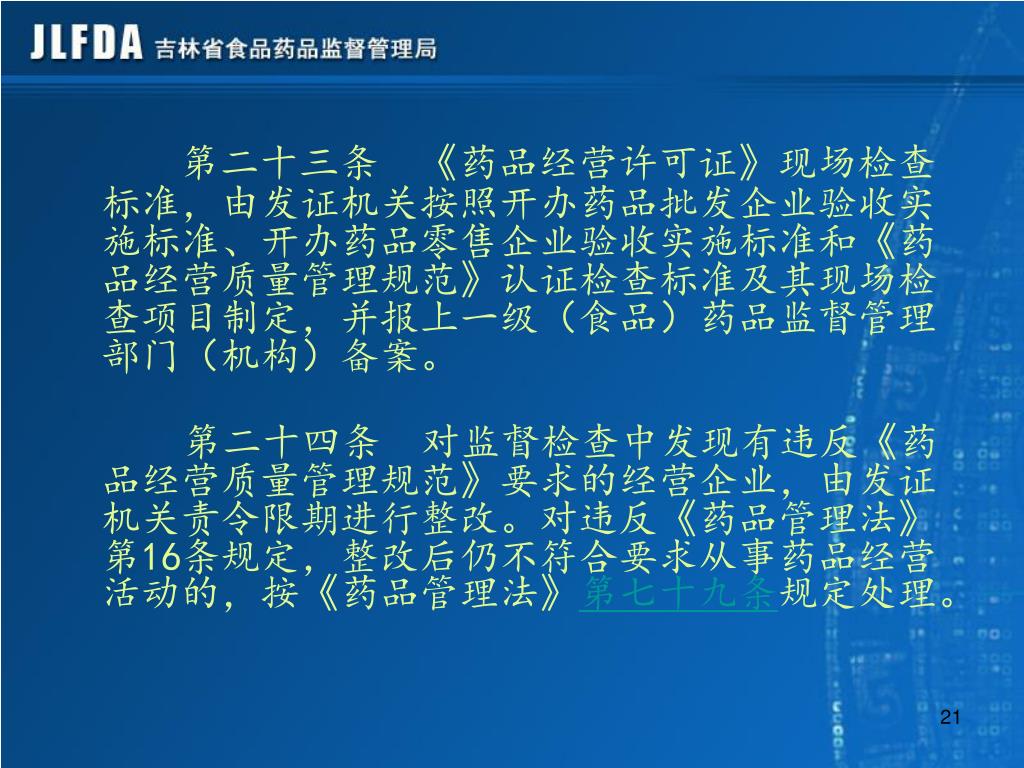 JLFDA 吉林省食品药品监督管理局

第二十三条 《药品经营许可证》现场检查标准，由发证机关按照开办药品批发企业验收实施标准、开办药品零售企业验收实施标准和《药品经营质量管理规范》认证检查标准及其现场检查项目制定，并报上一级（食品）药品监督管理部门（机构）备案。

第二十四条 对监督检查中发现有违反《药品经营质量管理规范》要求的经营企业，由发证机关责令限期进行整改。对违反《药品管理法》第16条规定，整改后仍不符合要求从事药品经营活动的，按《药品管理法》第七十九条规定处理。

21